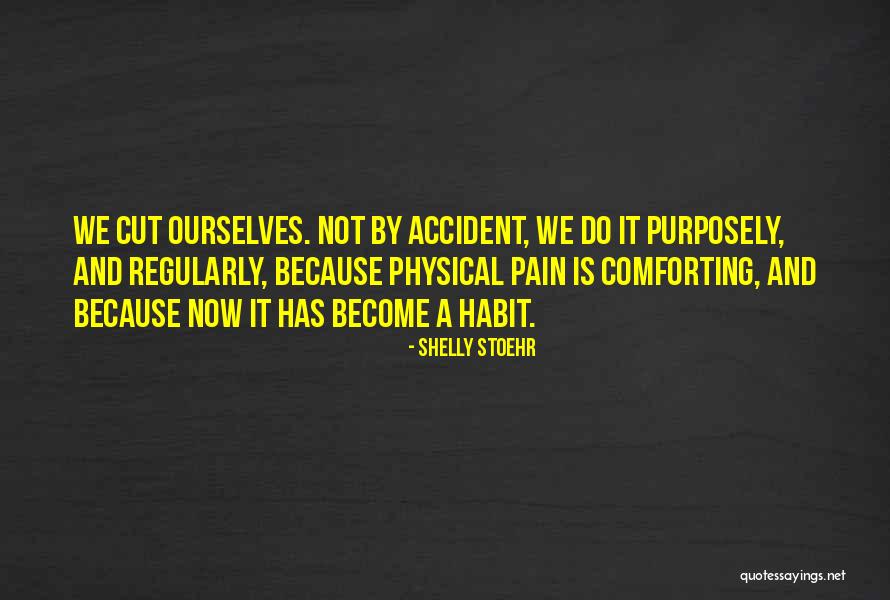 WE CUT OURSELVES. NOT BY ACCIDENT, WE DO IT PURPOSELY, AND REGULARLY, BECAUSE PHYSICAL PAIN IS COMFORTING, AND BECAUSE NOW IT HAS BECOME A HABIT.

- SHELLY STOEHR

quotessayings.net